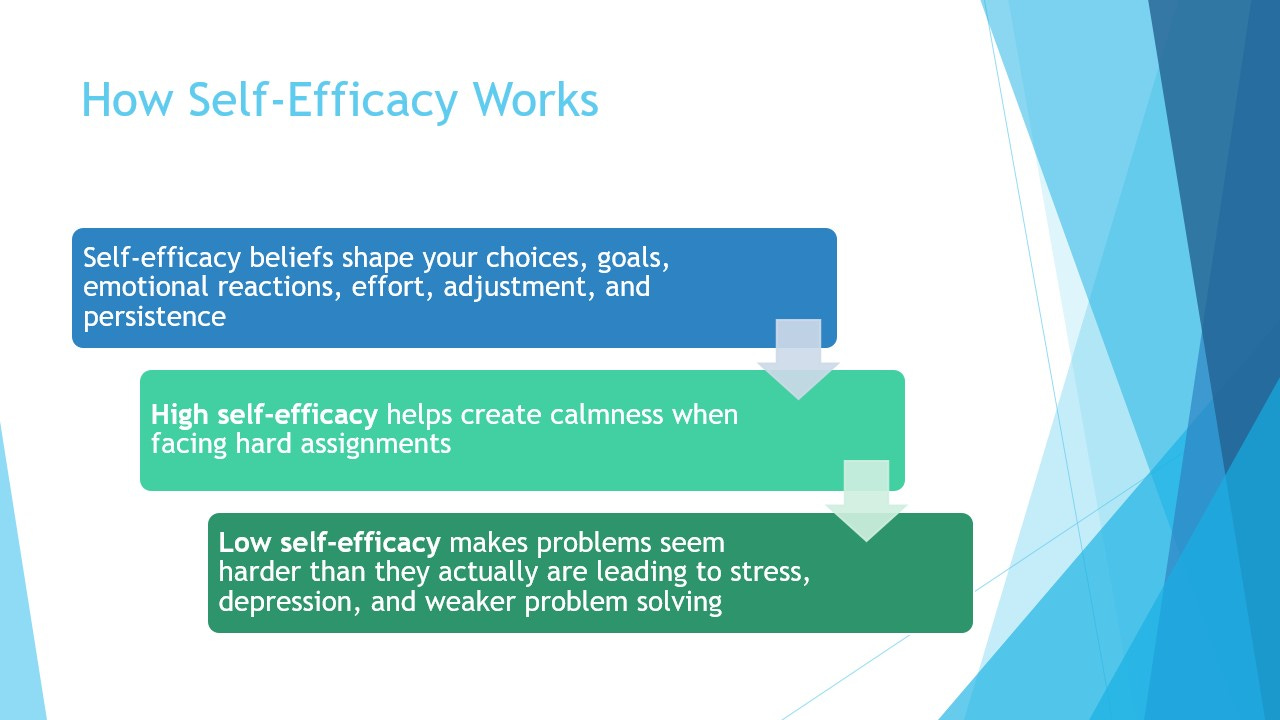 How Self-Efficacy Works

Self-efficacy beliefs shape your choices, goals, emotional reactions, effort, adjustment, and persistence

High self-efficacy helps create calmness when facing hard assignments

Low self-efficacy makes problems seem harder than they actually are leading to stress, depression, and weaker problem solving